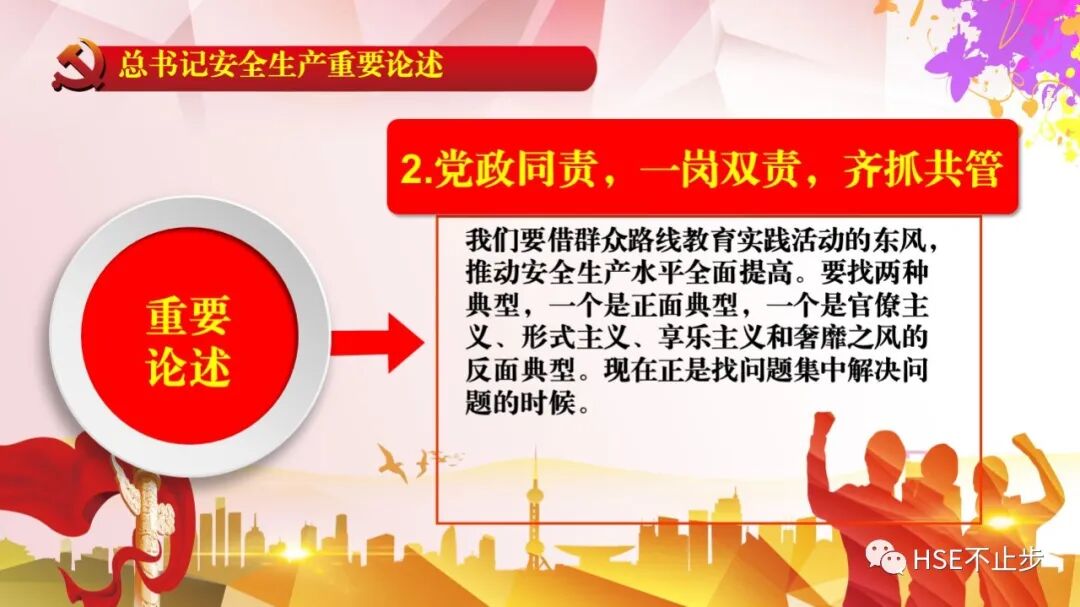 总书记安全生产重要论述

2.党政同责，一岗双责，齐抓共管

重要论述

我们要借群众路线教育实践活动的东风，推动安全生产水平全面提高。要找两种典型，一个是正面典型，一个是官僚主义、形式主义、享乐主义和奢靡之风的反面典型。现在正是找问题集中解决问题的时候。

HSE不止步